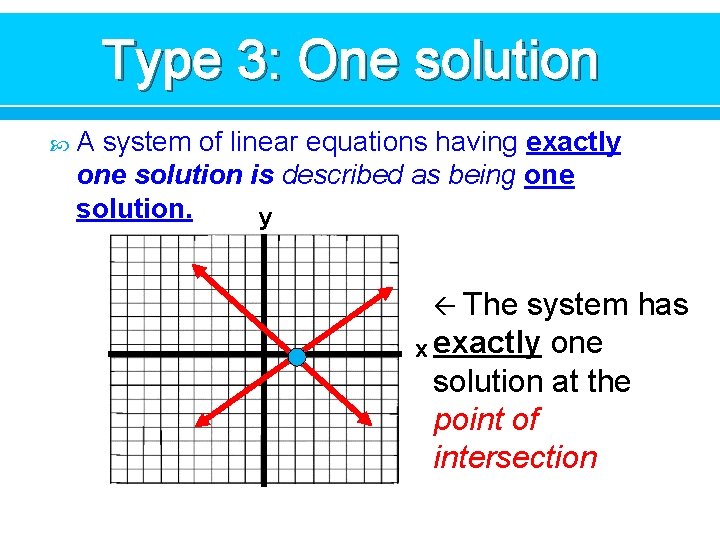 Type 3: One solution

A system of linear equations having exactly one solution is described as being one solution.

y

x

← The system has exactly one solution at the point of intersection